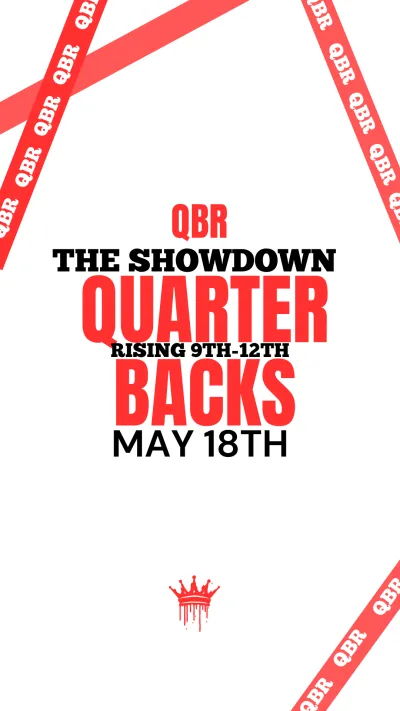 QBR QBR QBR QBR QBR

QBR QBR QBR QBR QBR

QBR

THE SHOWDOWN

QUARTER

RISING 9TH-12TH

BACKS

MAY 18TH

QBR QBR QBR QBR